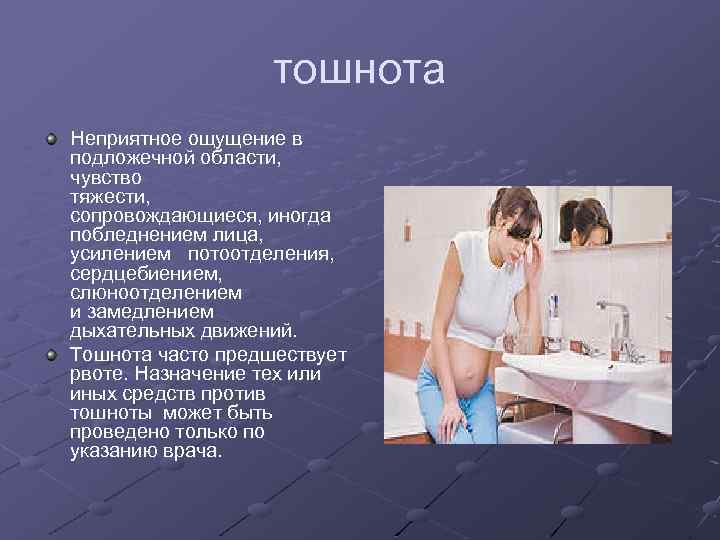 тошнота

Неприятное ощущение в подложечной области, чувство тяжести, сопровождающиеся, иногда побледнением лица, усилением потоотделения, сердцебиением, слюноотделением и замедлением дыхательных движений.

Тошнота часто предшествует рвоте. Назначение тех или иных средств против тошноты может быть проведено только по указанию врача.